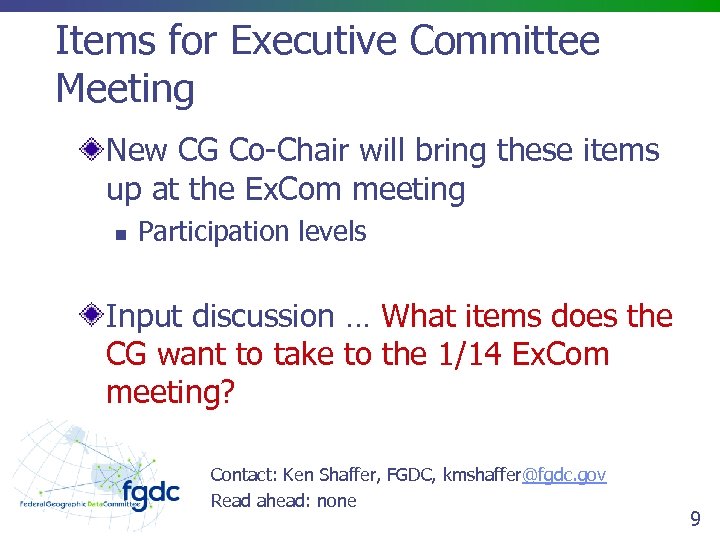 Items for Executive Committee Meeting

New CG Co-Chair will bring these items up at the ExCom meeting

Participation levels

Input discussion … What items does the CG want to take to the 1/14 ExCom meeting?

fgdc
FederalGeographicDataCommittee

Contact: Ken Shaffer, FGDC, kmshaffer@fgdc.gov
Read ahead: none

9